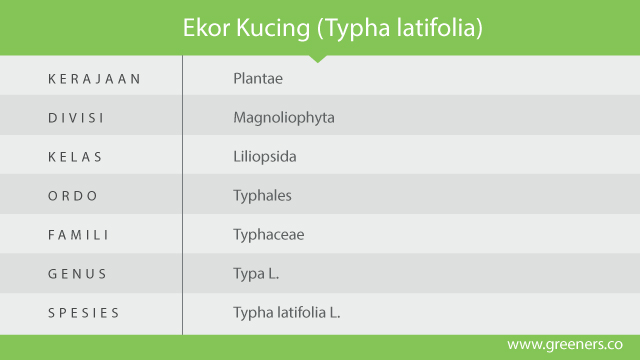 Ekor Kucing (Typha latifolia)

| KERAJAAN | Plantae |
|---|---|
| DIVISI | Magnoliophyta |
| KELAS | Liliopsida |
| ORDO | Typhales |
| FAMILI | Typhaceae |
| GENUS | Typa L. |
| SPESIES | Typha latifolia L. |

www.greeners.co